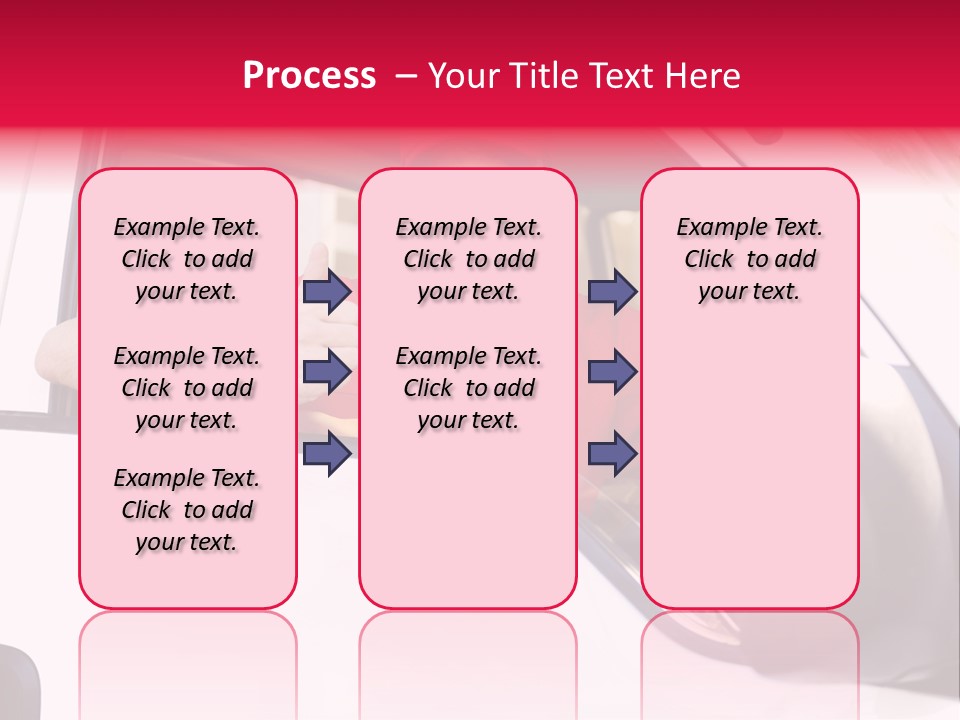 Process – Your Title Text Here

Example Text. Click to add your text.

Example Text. Click to add your text.

Example Text. Click to add your text.

Example Text. Click to add your text.

Example Text. Click to add your text.

Example Text. Click to add your text.